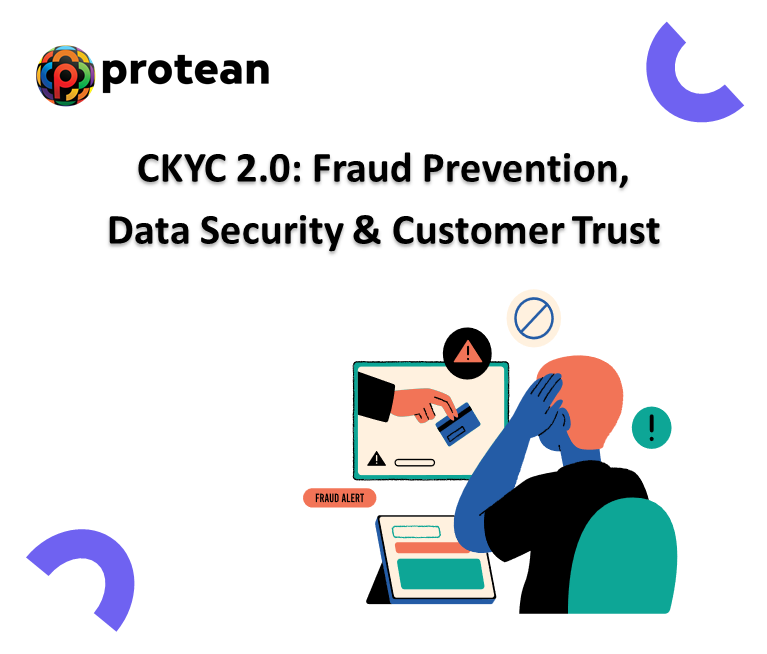 protean

CKYC 2.0: Fraud Prevention, Data Security & Customer Trust

FRAUD ALERT